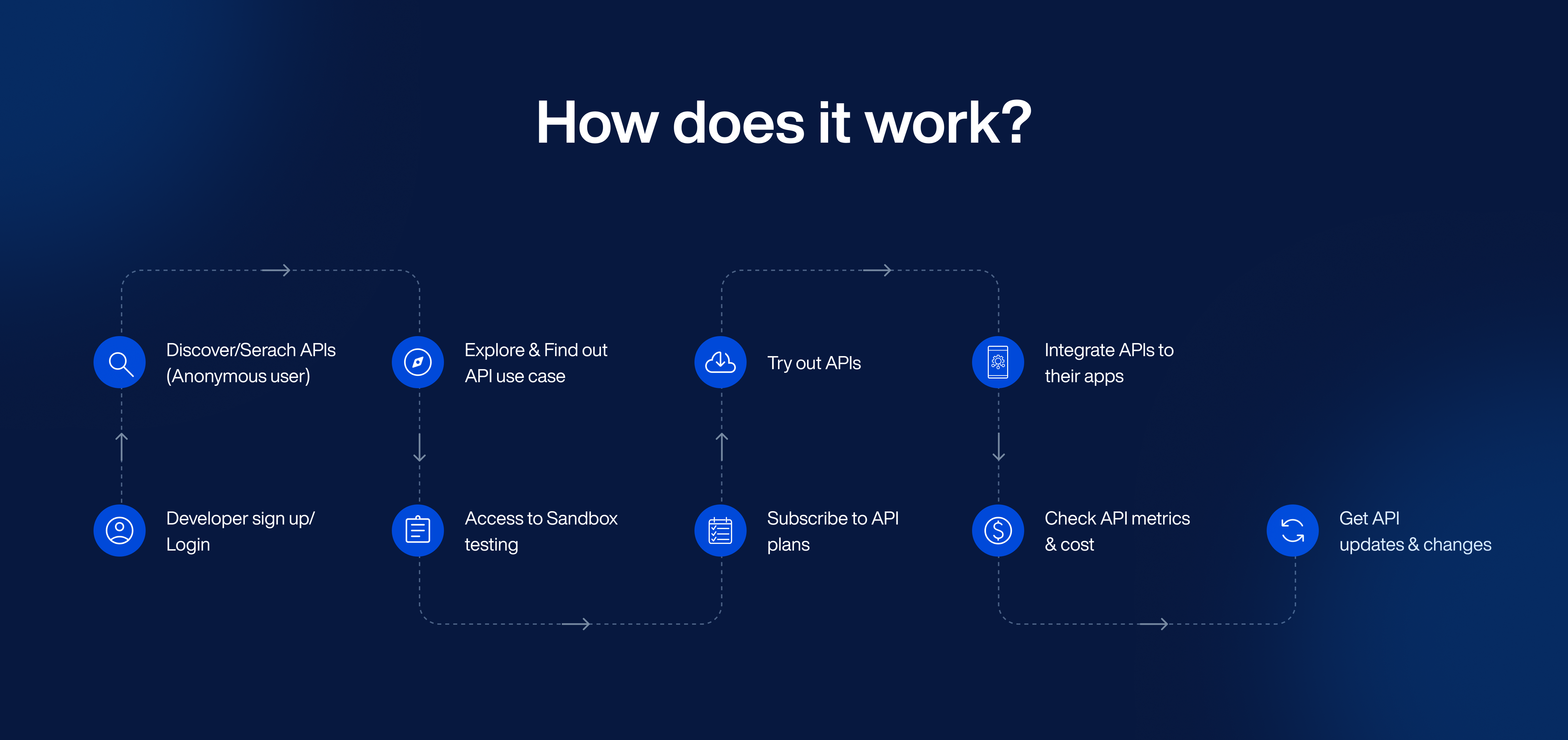 How does it work?

Developer sign up/ Login

Discover/Serach APIs (Anonymous user)

Explore & Find out API use case

Access to Sandbox testing

Subscribe to API plans

Try out APIs

Integrate APIs to their apps

Check API metrics & cost

Get API updates & changes